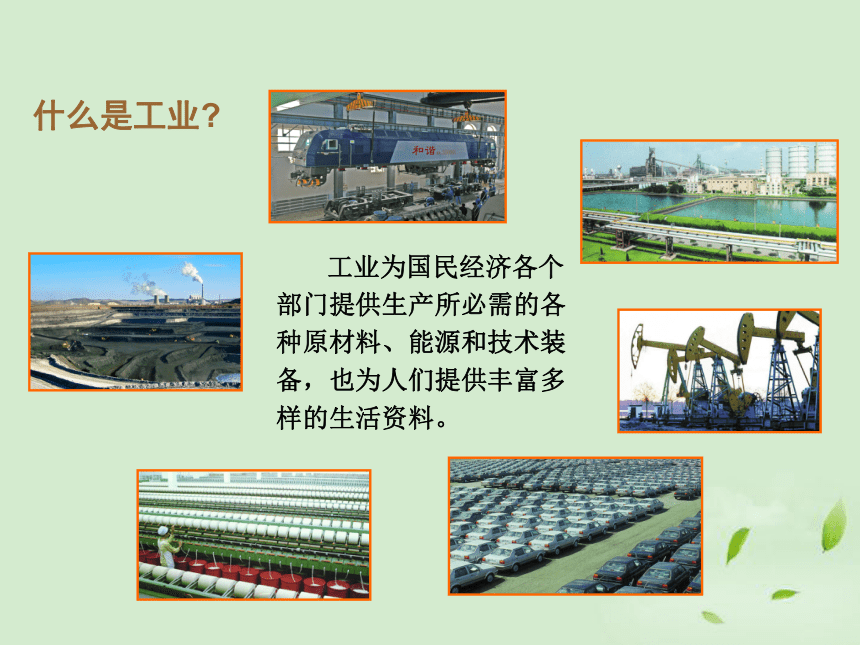 什么是工业？

和谐

工业为国民经济各个部门提供生产所必需的各种原材料、能源和技术装备，也为人们提供丰富多样的生活资料。